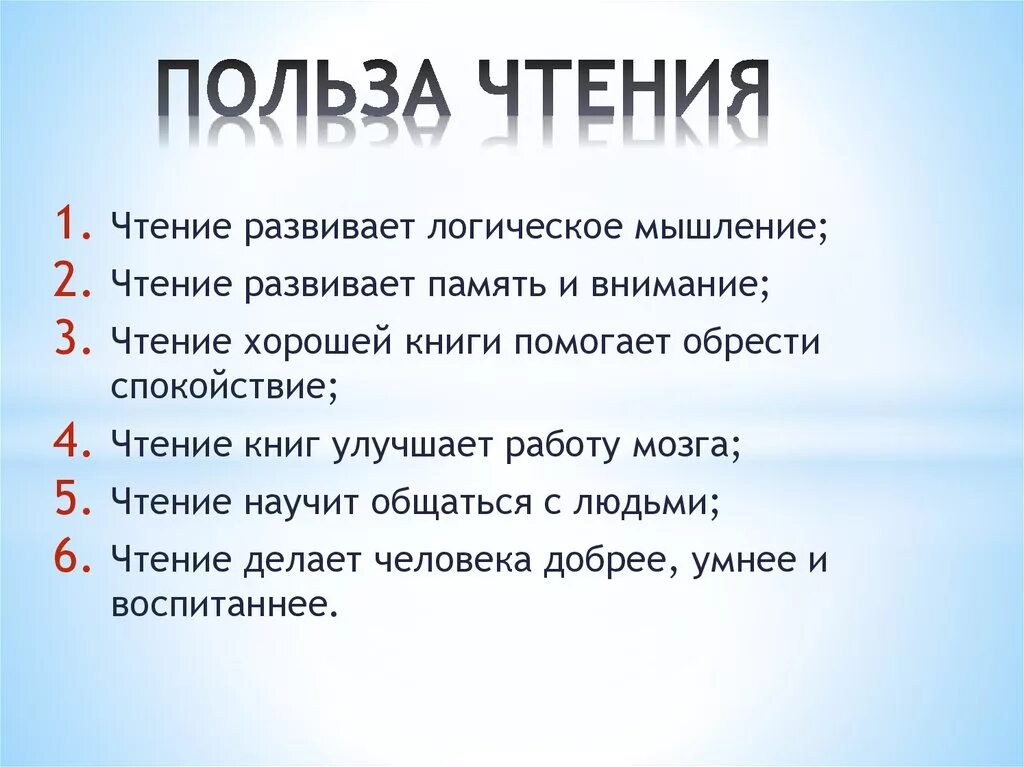 ПОЛЬЗА ЧТЕНИЯ

1. Чтение развивает логическое мышление;
2. Чтение развивает память и внимание;
3. Чтение хорошей книги помогает обрести спокойствие;
4. Чтение книг улучшает работу мозга;
5. Чтение научит общаться с людьми;
6. Чтение делает человека добрее, умнее и воспитаннее.